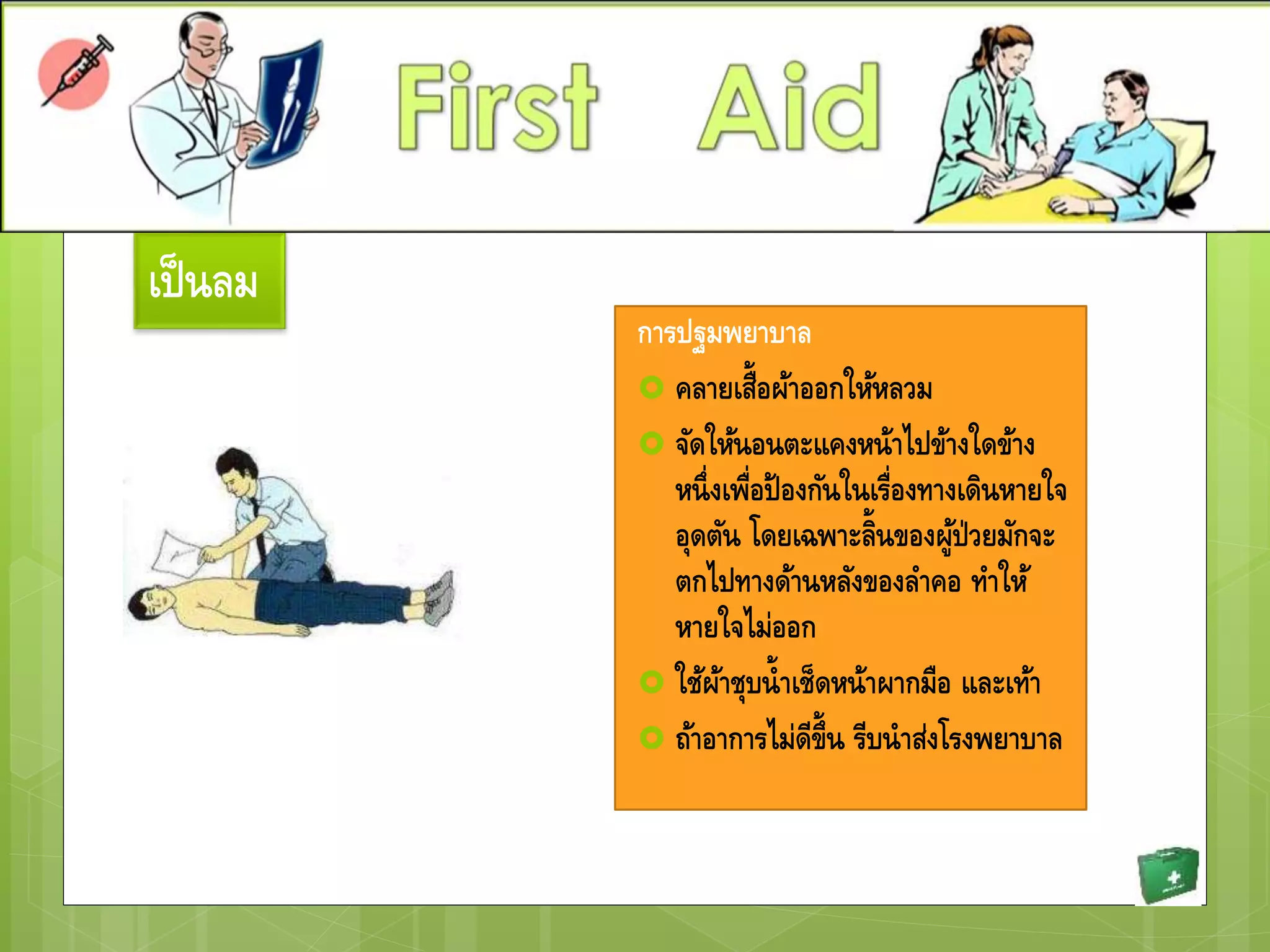 First Aid

เป็นลม

การปฐมพยาบาล

คลายเสื้อผ้าออกให้หลวม

จัดให้นอนตะแคงหน้าไปข้างใดข้างหนึ่งเพื่อป้องกันในเรื่องทางเดินหายใจอุดตัน โดยเฉพาะลิ้นของผู้ป่วยมักจะตกไปทางด้านหลังของลำคอ ทำให้หายใจไม่ออก

ใช้ผ้าชุบน้ำเช็ดหน้าผากมือ และเท้า

ถ้าอาการไม่ดีขึ้น รีบนำส่งโรงพยาบาล